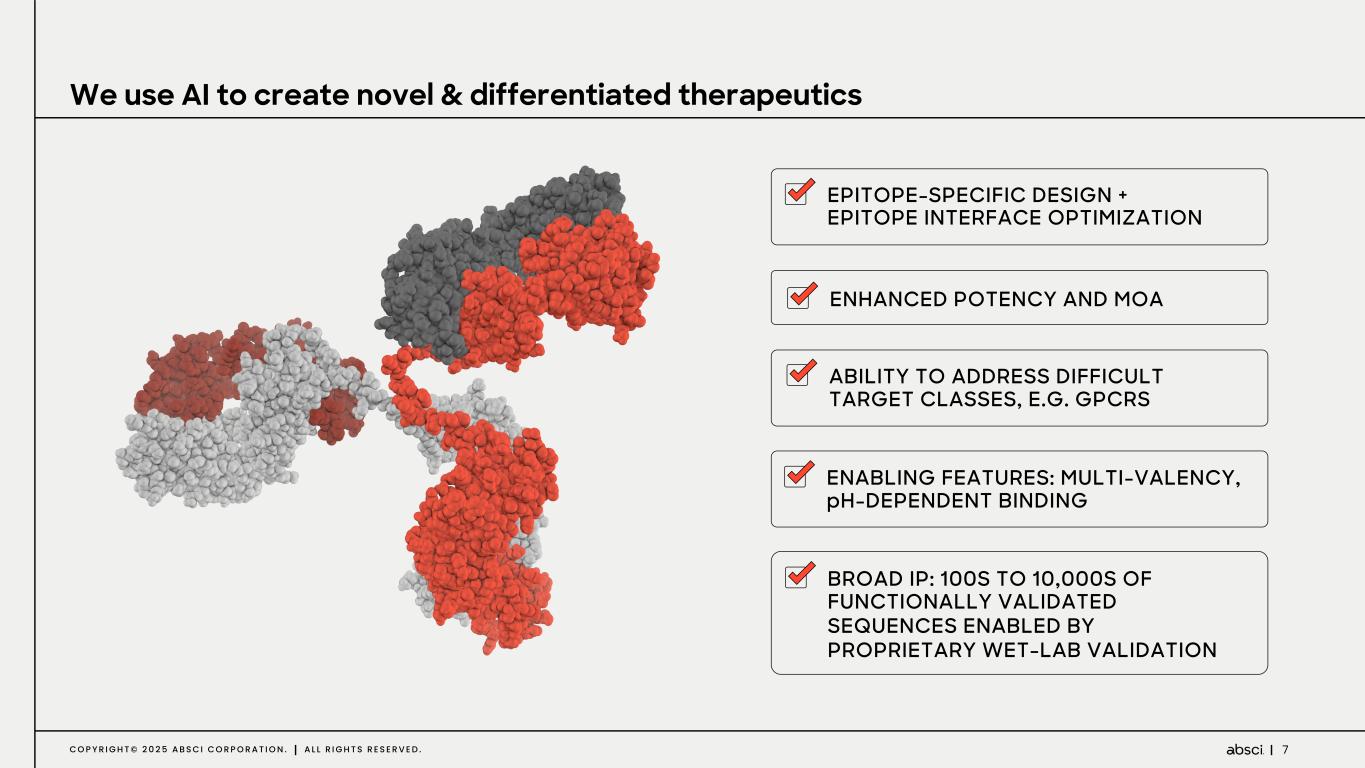 We use AI to create novel & differentiated therapeutics

EPITOPE-SPECIFIC DESIGN + EPITOPE INTERFACE OPTIMIZATION

ENHANCED POTENCY AND MOA

ABILITY TO ADDRESS DIFFICULT TARGET CLASSES, E.G. GPCRS

ENABLING FEATURES: MULTI-VALENCY, pH-DEPENDENT BINDING

BROAD IP: 100S TO 10,000S OF FUNCTIONALLY VALIDATED SEQUENCES ENABLED BY PROPRIETARY WET-LAB VALIDATION

COPYRIGHT© 2025 ABSCI CORPORATION. | ALL RIGHTS RESERVED.

absci | 7